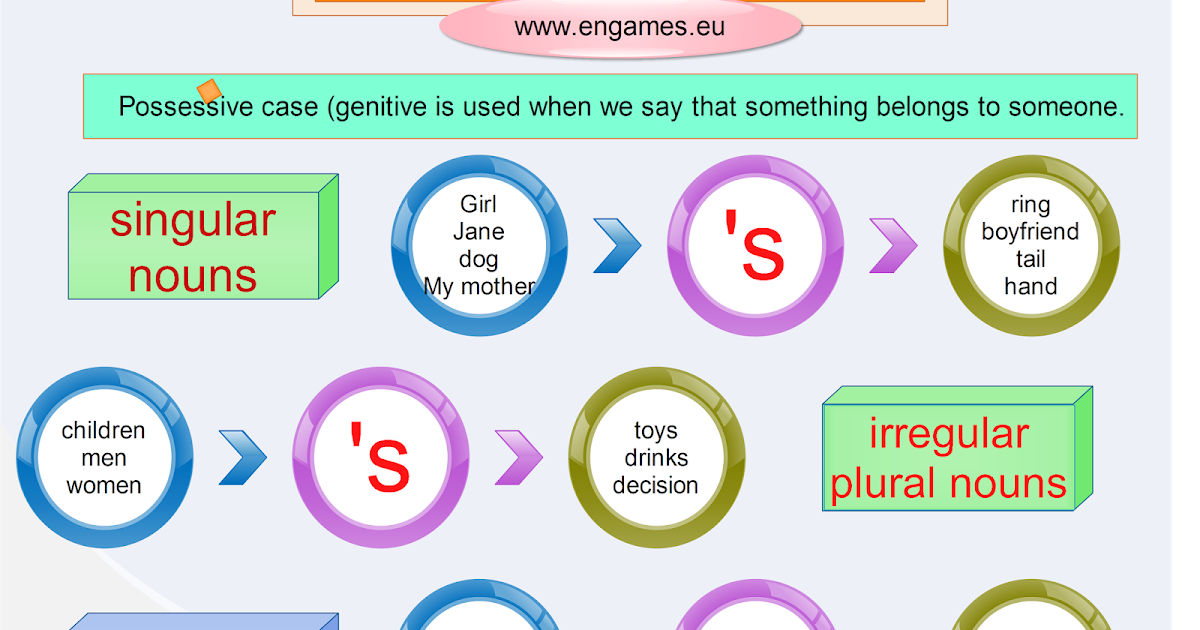 www.engames.eu

Possessive case (genitive is used when we say that something belongs to someone.

singular nouns

Girl
Jane
dog
My mother

's

ring
boyfriend
tail
hand

children
men
women

's

toys
drinks
decision

irregular plural nouns